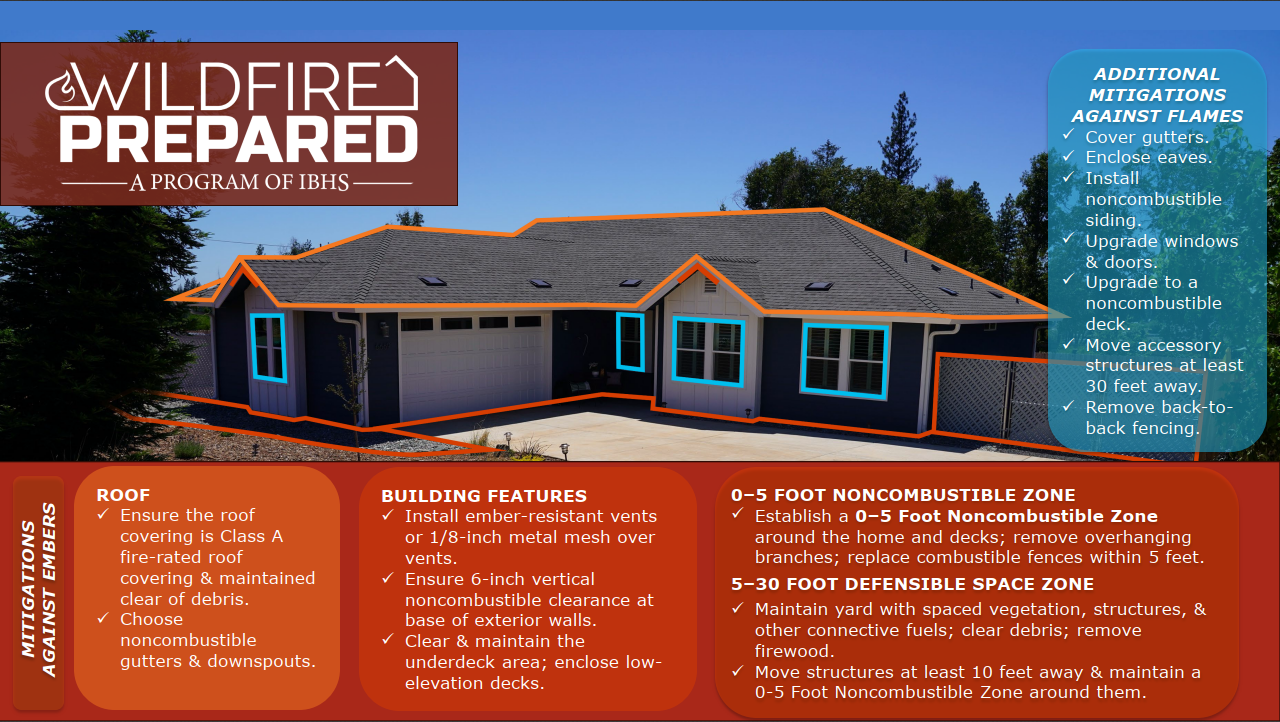 WILDFIRE PREPARED
A PROGRAM OF IBHS

ADDITIONAL MITIGATIONS AGAINST FLAMES
✓ Cover gutters.
✓ Enclose eaves.
✓ Install noncombustible siding.
✓ Upgrade windows & doors.
✓ Upgrade to a noncombustible deck.
✓ Move accessory structures at least 30 feet away.
✓ Remove back-to-back fencing.

MITIGATIONS AGAINST EMBERS

ROOF
✓ Ensure the roof covering is Class A fire-rated roof covering & maintained clear of debris.
✓ Choose noncombustible gutters & downspouts.

BUILDING FEATURES
✓ Install ember-resistant vents or 1/8-inch metal mesh over vents.
✓ Ensure 6-inch vertical noncombustible clearance at base of exterior walls.
✓ Clear & maintain the underdeck area; enclose low-elevation decks.

0–5 FOOT NONCOMBUSTIBLE ZONE
✓ Establish a 0–5 Foot Noncombustible Zone around the home and decks; remove overhanging branches; replace combustible fences within 5 feet.

5–30 FOOT DEFENSIBLE SPACE ZONE
✓ Maintain yard with spaced vegetation, structures, & other connective fuels; clear debris; remove firewood.
✓ Move structures at least 10 feet away & maintain a 0-5 Foot Noncombustible Zone around them.